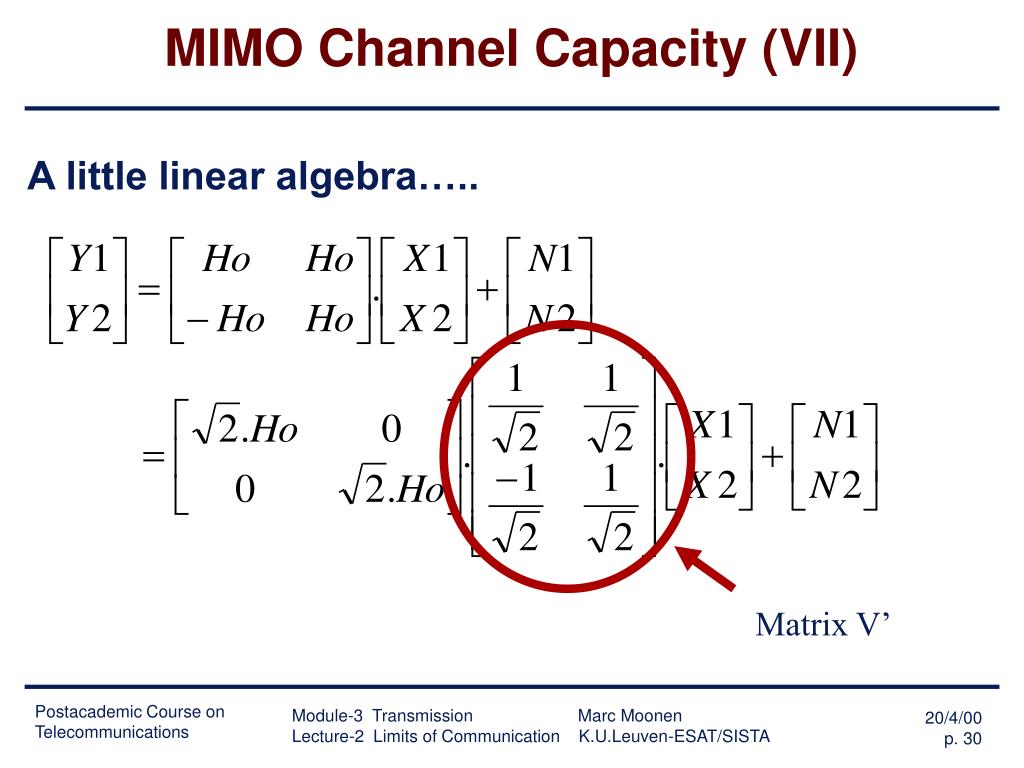 MIMO Channel Capacity (VII)

A little linear algebra…..

$\begin{bmatrix} Y1 \\ Y2 \end{bmatrix} = \begin{bmatrix} Ho & Ho \\ -Ho & Ho \end{bmatrix} . \begin{bmatrix} X1 \\ X2 \end{bmatrix} + \begin{bmatrix} N1 \\ N2 \end{bmatrix}$

$= \begin{bmatrix} \sqrt{2}.Ho & 0 \\ 0 & \sqrt{2}.Ho \end{bmatrix} . \begin{bmatrix} \frac{1}{\sqrt{2}} & \frac{1}{\sqrt{2}} \\ \frac{-1}{\sqrt{2}} & \frac{1}{\sqrt{2}} \end{bmatrix} . \begin{bmatrix} X1 \\ X2 \end{bmatrix} + \begin{bmatrix} N1 \\ N2 \end{bmatrix}$

Matrix V’

Postacademic Course on Telecommunications

Module-3 Transmission
Lecture-2 Limits of Communication

Marc Moonen
K.U.Leuven-ESAT/SISTA

20/4/00
p. 30